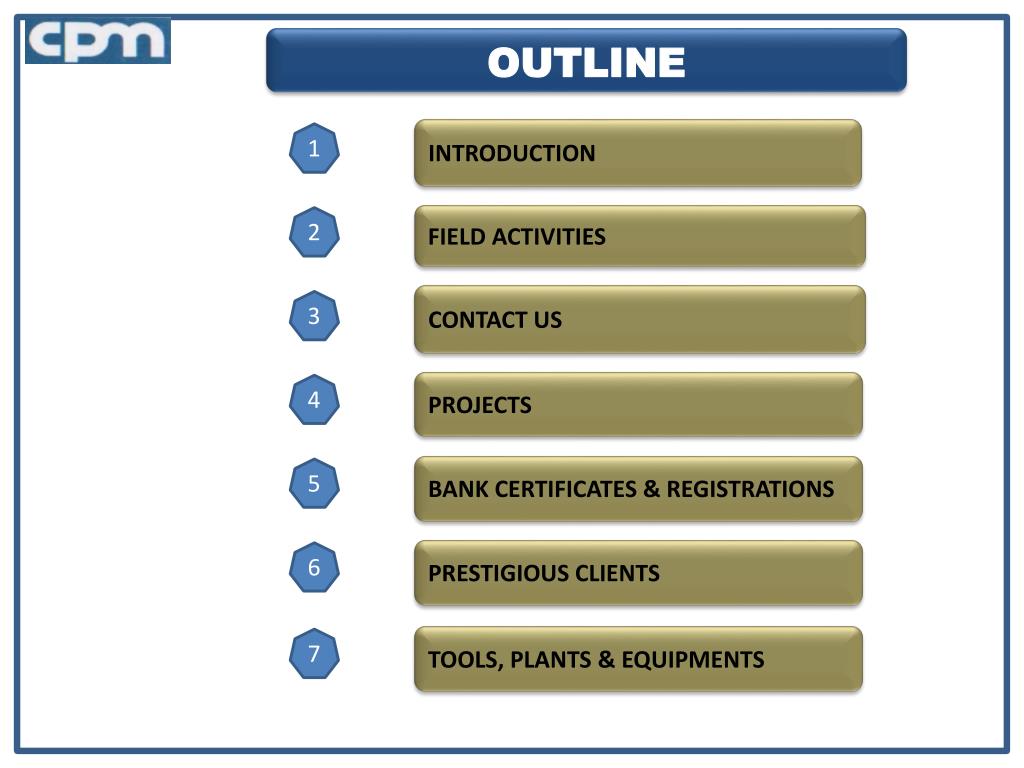 cpm

OUTLINE

1 INTRODUCTION

2 FIELD ACTIVITIES

3 CONTACT US

4 PROJECTS

5 BANK CERTIFICATES & REGISTRATIONS

6 PRESTIGIOUS CLIENTS

7 TOOLS, PLANTS & EQUIPMENTS